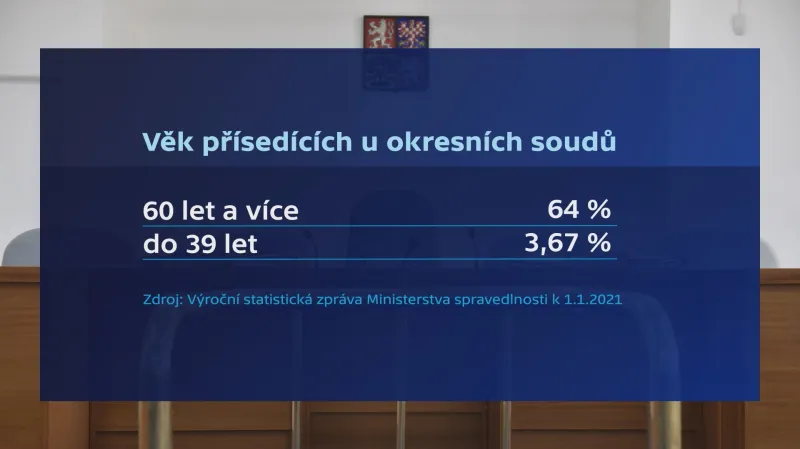 Věk přísedících u okresních soudů

| 60 let a více | 64 % |
|---|---|
| do 39 let | 3,67 % |

Zdroj: Výroční statistická zpráva Ministerstva spravedlnosti k 1.1.2021